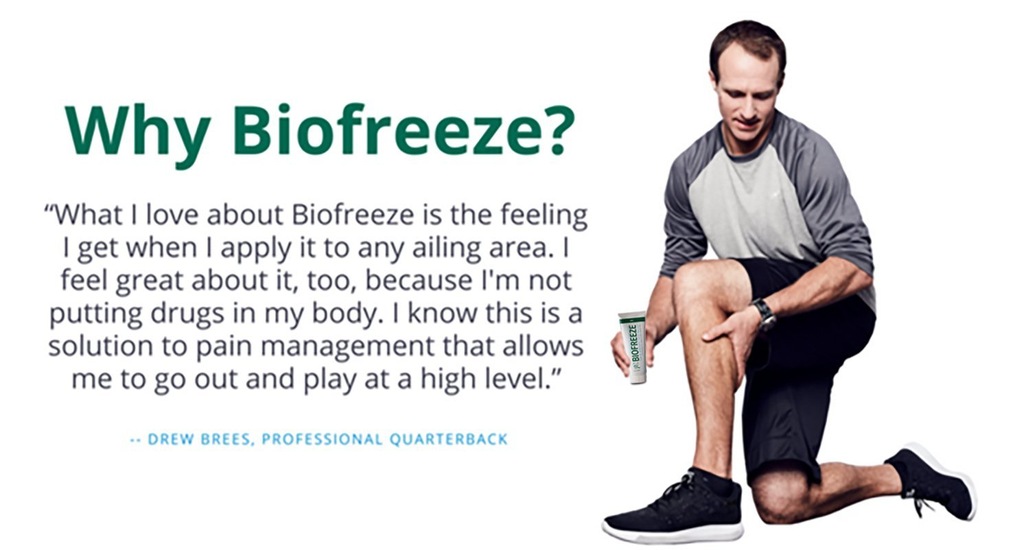 Why Biofreeze?

“What I love about Biofreeze is the feeling I get when I apply it to any ailing area. I feel great about it, too, because I'm not putting drugs in my body. I know this is a solution to pain management that allows me to go out and play at a high level.”

-- DREW BREES, PROFESSIONAL QUARTERBACK

BIOFREEZE